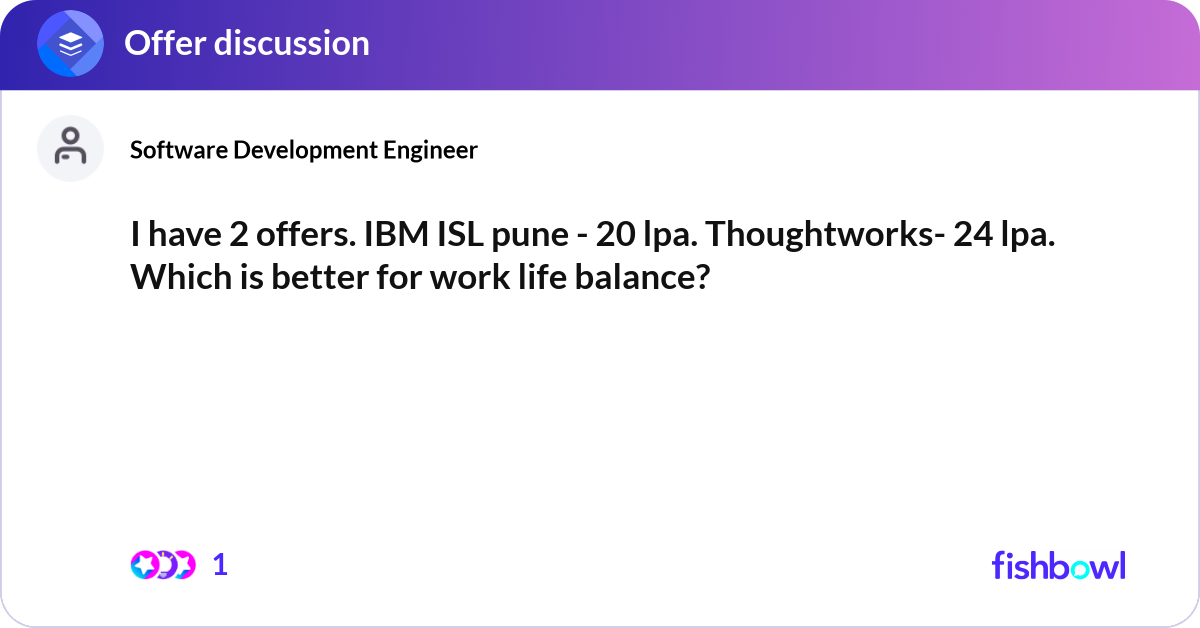 Offer discussion

Software Development Engineer

I have 2 offers. IBM ISL pune - 20 lpa. Thoughtworks- 24 lpa. Which is better for work life balance?

1

fishbowl